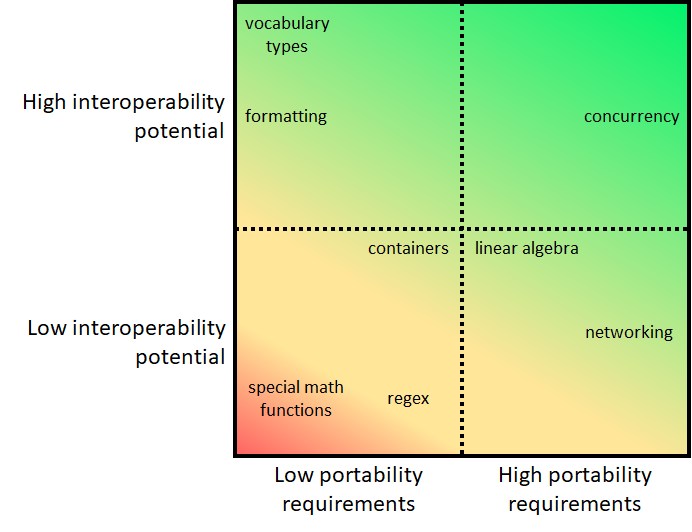 High interoperability potential

Low interoperability potential

vocabulary types

formatting

concurrency

containers

linear algebra

networking

special math functions

regex

Low portability requirements

High portability requirements